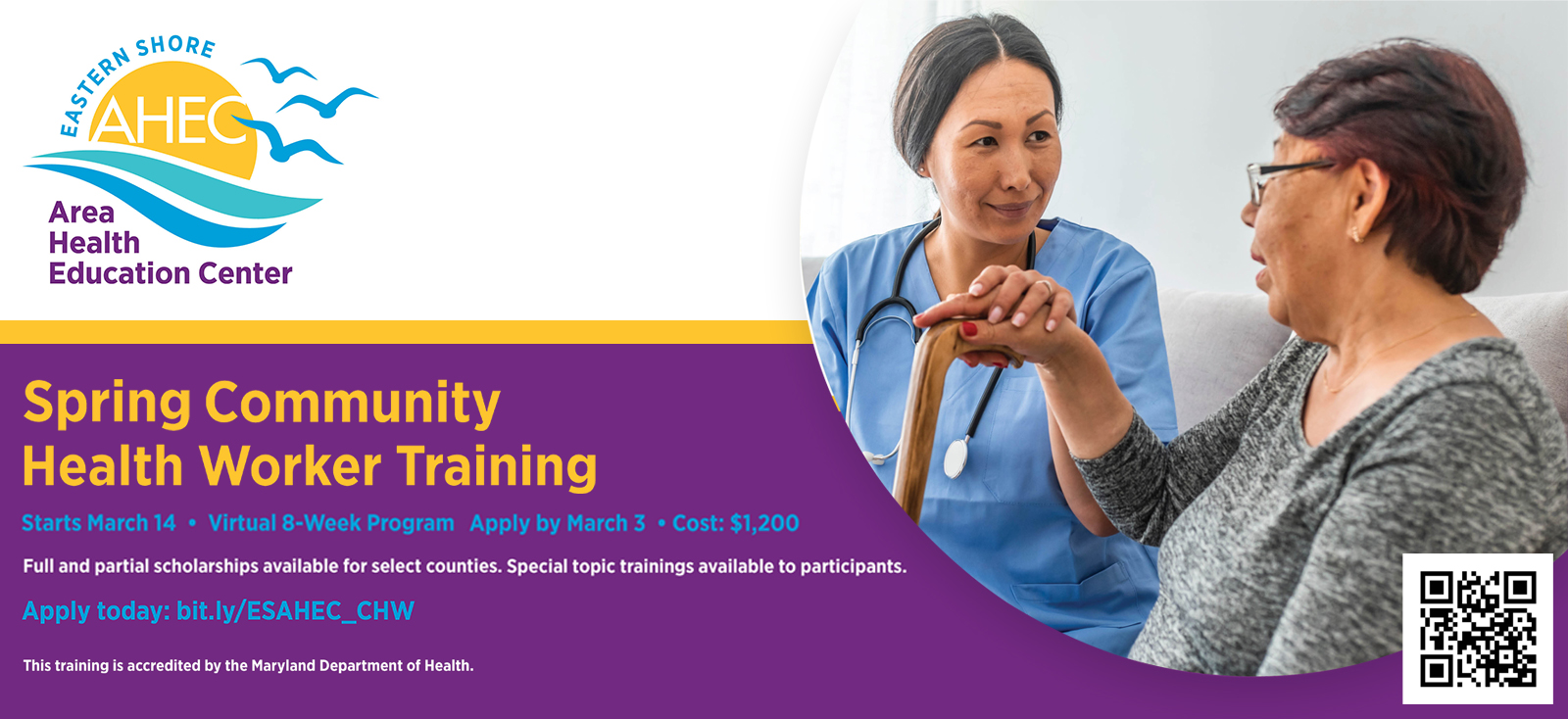 EASTERN SHORE AHEC
Area Health Education Center

Spring Community Health Worker Training

Starts March 14 • Virtual 8-Week Program Apply by March 3 • Cost: $1,200

Full and partial scholarships available for select counties. Special topic trainings available to participants.

Apply today: bit.ly/ESAHEC_CHW

This training is accredited by the Maryland Department of Health.